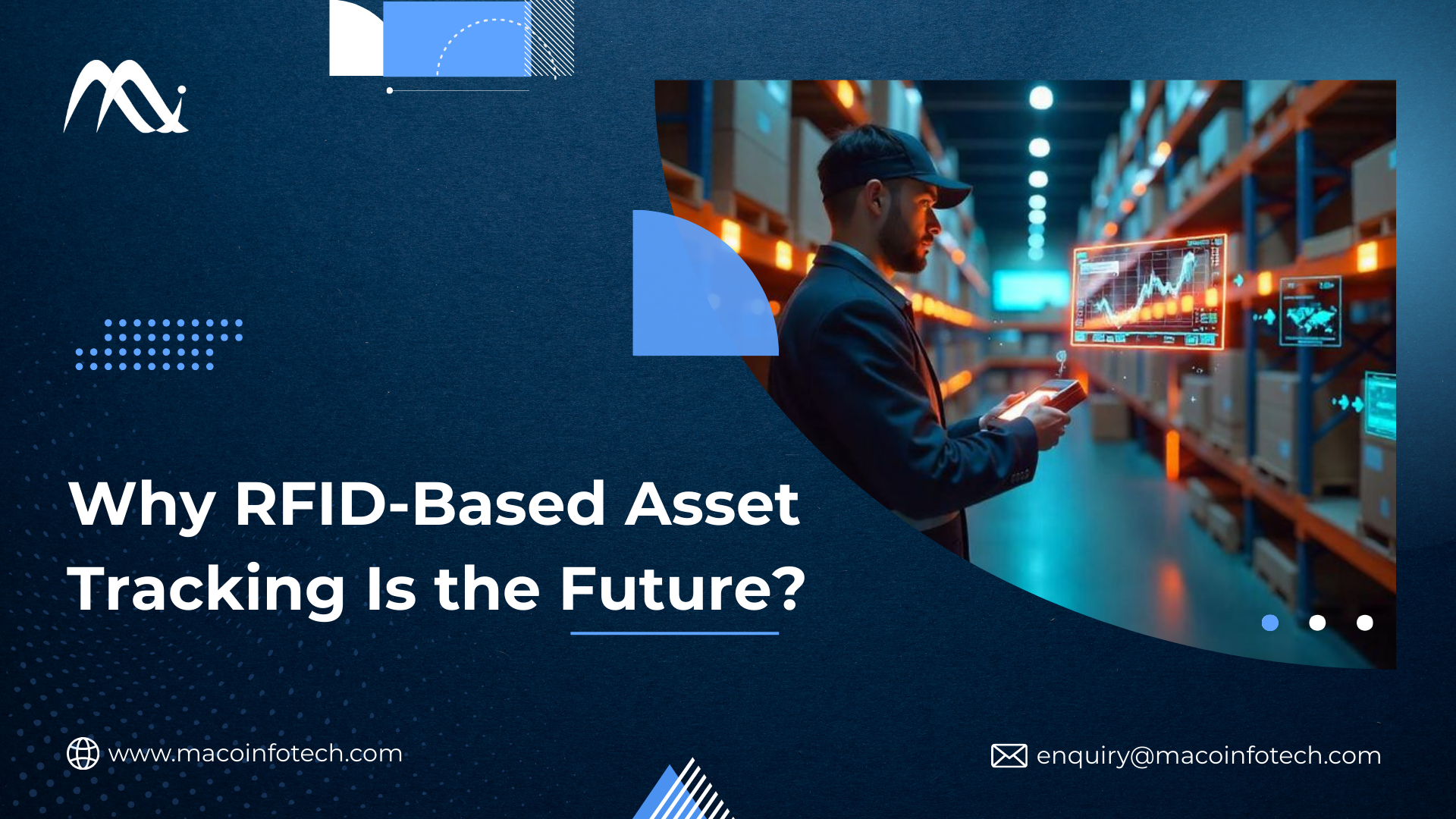 Why RFID-Based Asset Tracking Is the Future?

www.macoinfotech.com

enquiry@macoinfotech.com